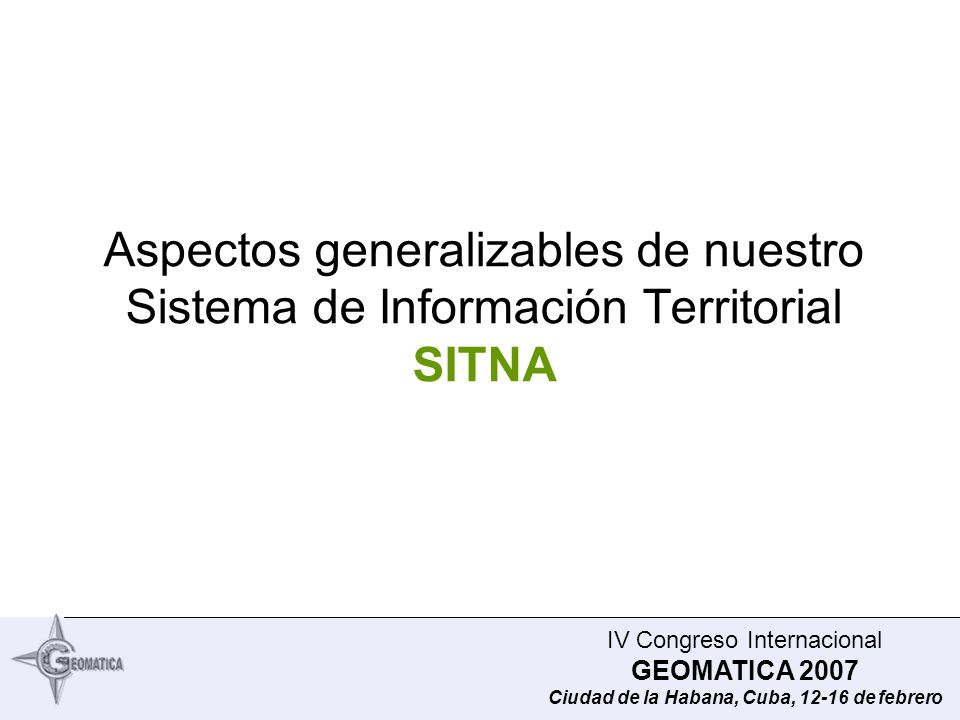 Aspectos generalizables de nuestro Sistema de Información Territorial
SITNA

GEOMATICA

IV Congreso Internacional
GEOMATICA 2007
Ciudad de la Habana, Cuba, 12-16 de febrero